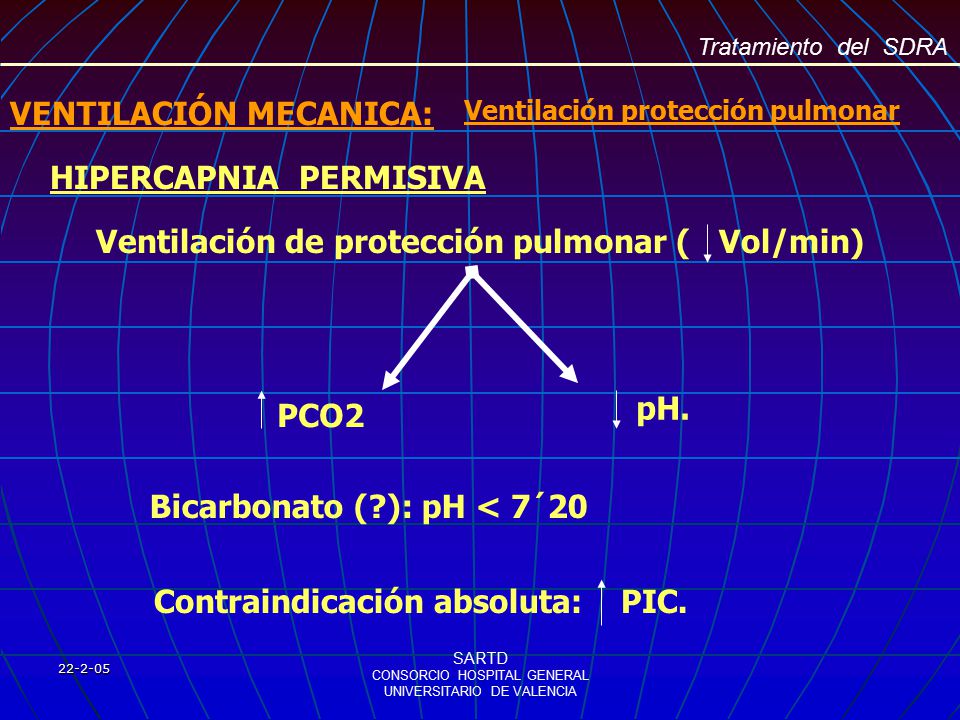 Tratamiento del SDRA

VENTILACIÓN MECANICA: Ventilación protección pulmonar

HIPERCAPNIA PERMISIVA

Ventilación de protección pulmonar ( ↓ Vol/min)

↑ PCO2

↓ pH.

Bicarbonato (?): pH < 7´20

Contraindicación absoluta: ↑ PIC.

22-2-05

SARTD
CONSORCIO HOSPITAL GENERAL UNIVERSITARIO DE VALENCIA